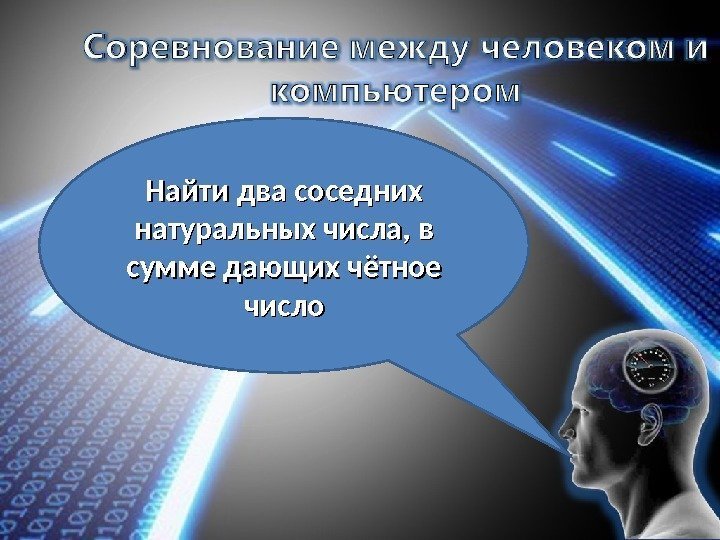 Соревнование между человеком и компьютером

Найти два соседних натуральных числа, в сумме дающих чётное число